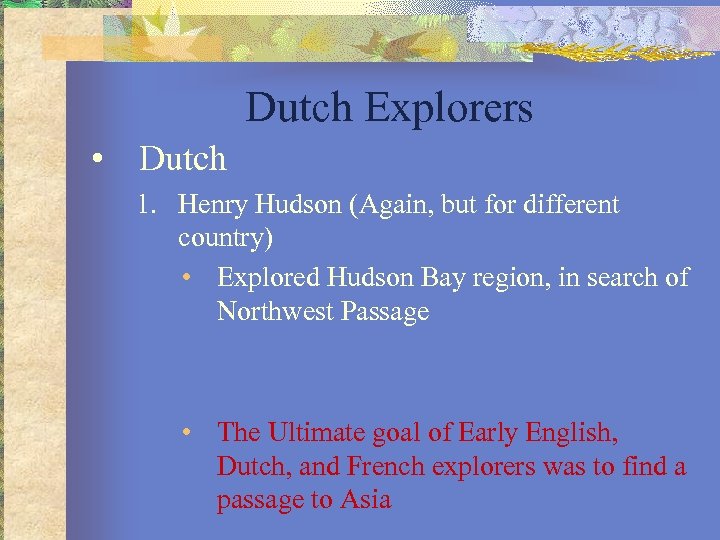 Dutch Explorers

• Dutch

1. Henry Hudson (Again, but for different country)

• Explored Hudson Bay region, in search of Northwest Passage

• The Ultimate goal of Early English, Dutch, and French explorers was to find a passage to Asia